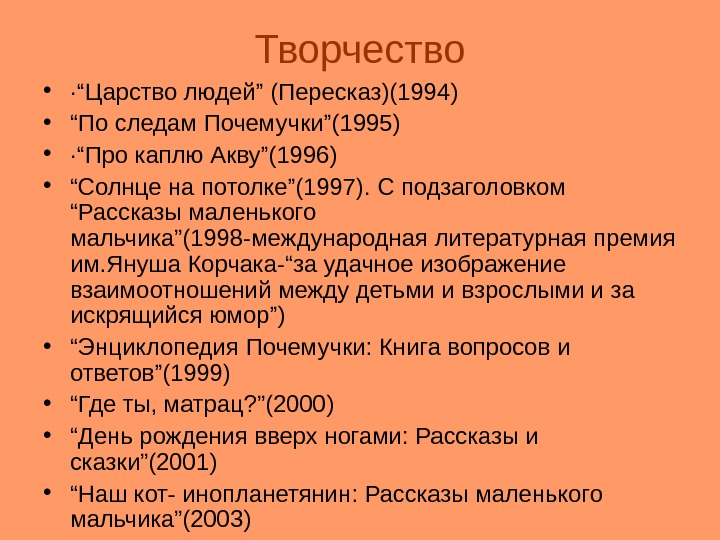 Творчество

- ·“Царство людей” (Пересказ)(1994)
- “По следам Почемучки”(1995)
- ·“Про каплю Акву”(1996)
- “Солнце на потолке”(1997). С подзаголовком “Рассказы маленького мальчика”(1998-международная литературная премия им.Януша Корчака-“за удачное изображение взаимоотношений между детьми и взрослыми и за искрящийся юмор”)
- “Энциклопедия Почемучки: Книга вопросов и ответов”(1999)
- “Где ты, матрац?”(2000)
- “День рождения вверх ногами: Рассказы и сказки”(2001)
- “Наш кот- инопланетянин: Рассказы маленького мальчика”(2003)